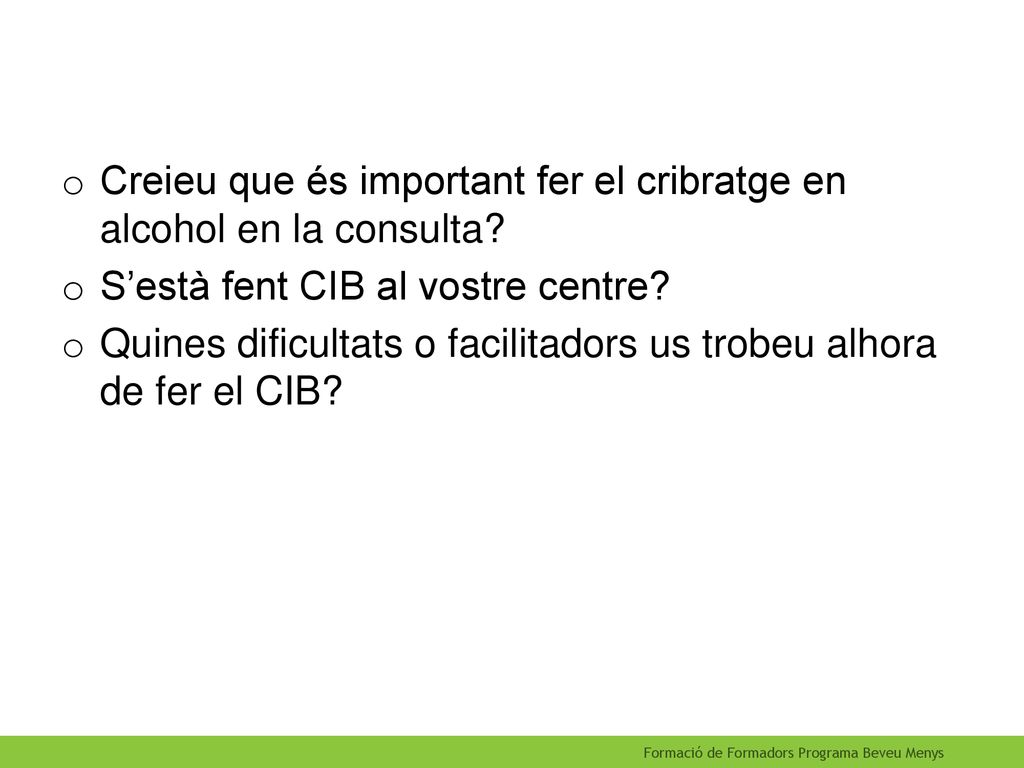 o Creieu que és important fer el cribratge en alcohol en la consulta?

o S’està fent CIB al vostre centre?

o Quines dificultats o facilitadors us trobeu alhora de fer el CIB?

Formació de Formadors Programa Beveu Menys